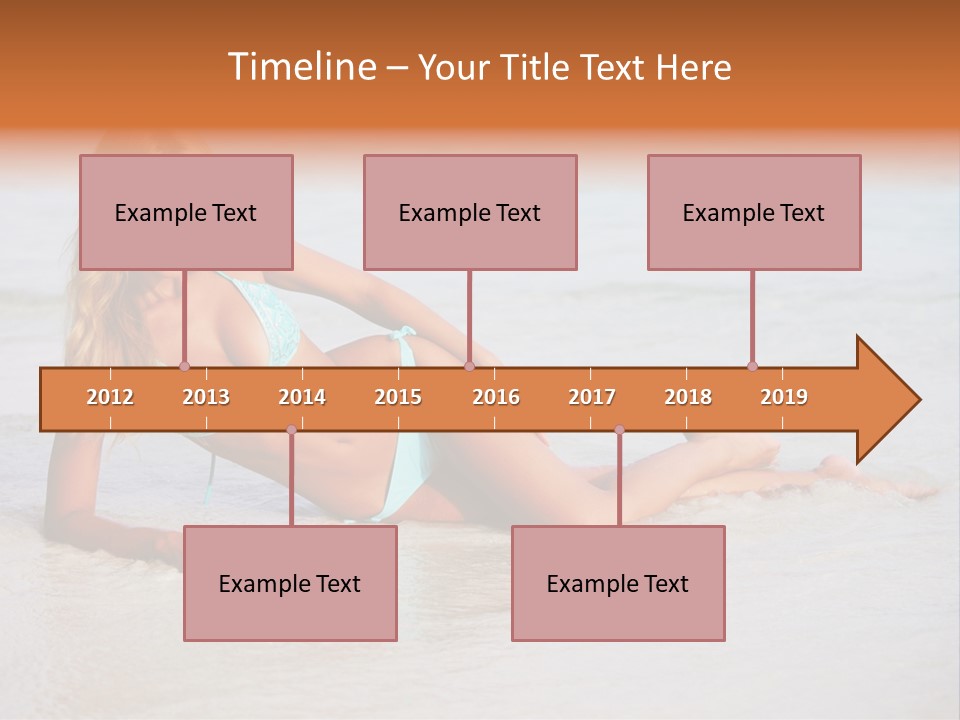 Timeline – Your Title Text Here

Example Text

Example Text

Example Text

2012 2013 2014 2015 2016 2017 2018 2019

Example Text

Example Text